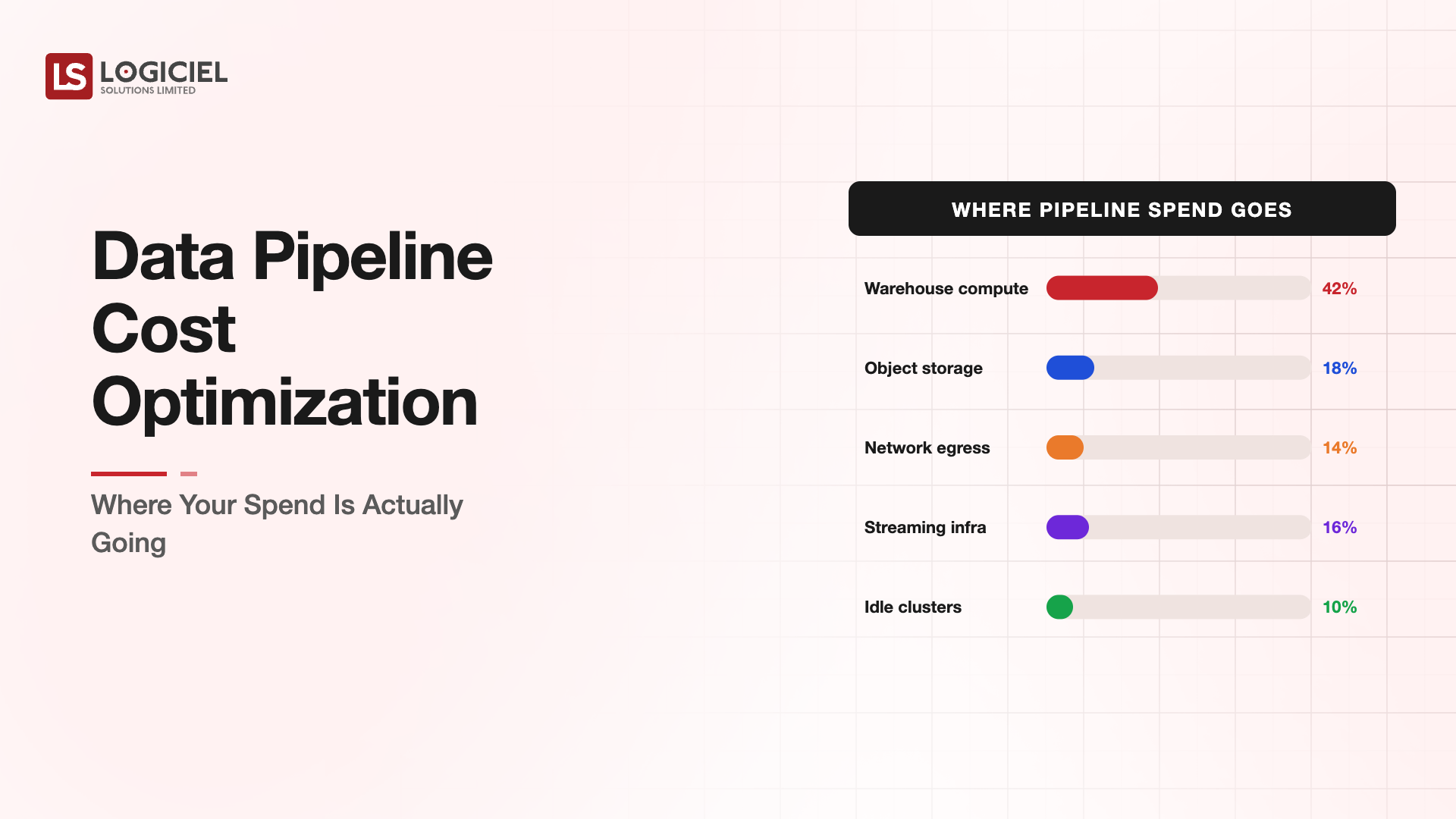 LS LOGICIEL
SOLUTIONS LIMITED

Data Pipeline Cost Optimization

Where Your Spend Is Actually Going

WHERE PIPELINE SPEND GOES

Warehouse compute 42%

Object storage 18%

Network egress 14%

Streaming infra 16%

Idle clusters 10%